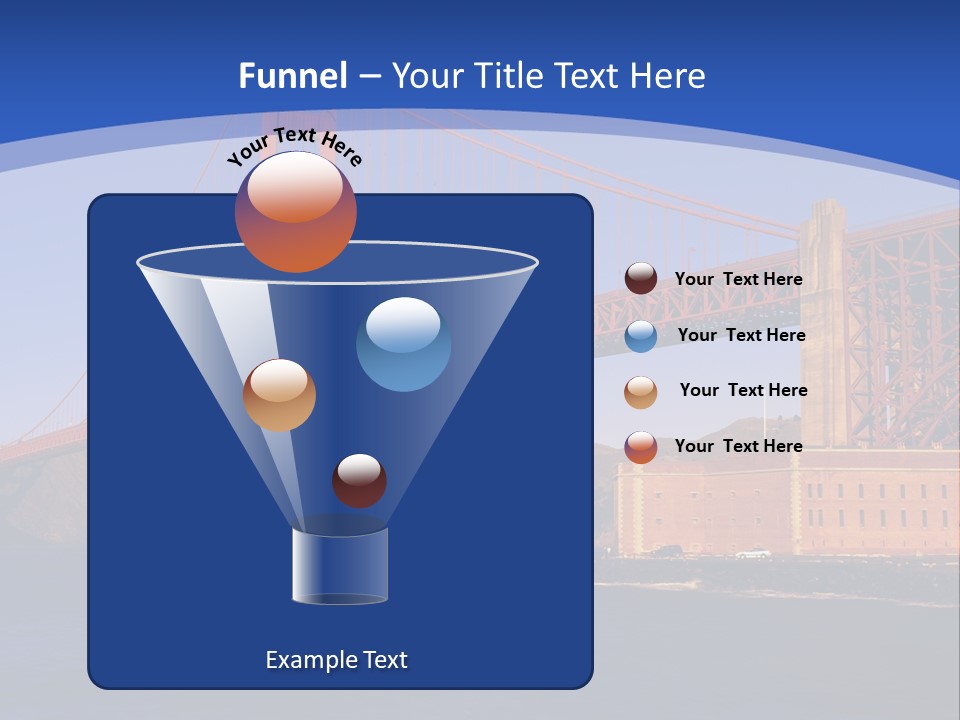 Funnel – Your Title Text Here

Your Text Here

Your Text Here

Your Text Here

Your Text Here

Your Text Here

Example Text